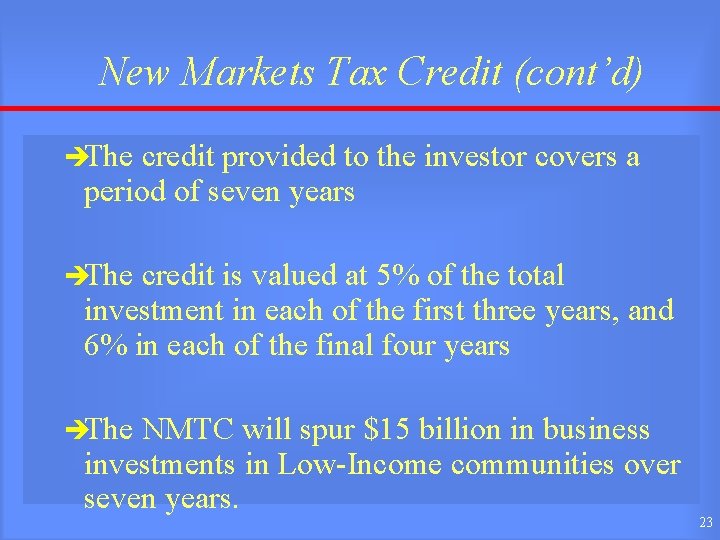 New Markets Tax Credit (cont'd)

➔The credit provided to the investor covers a period of seven years

➔The credit is valued at 5% of the total investment in each of the first three years, and 6% in each of the final four years

➔The NMTC will spur \$15 billion in business investments in Low-Income communities over seven years.

23